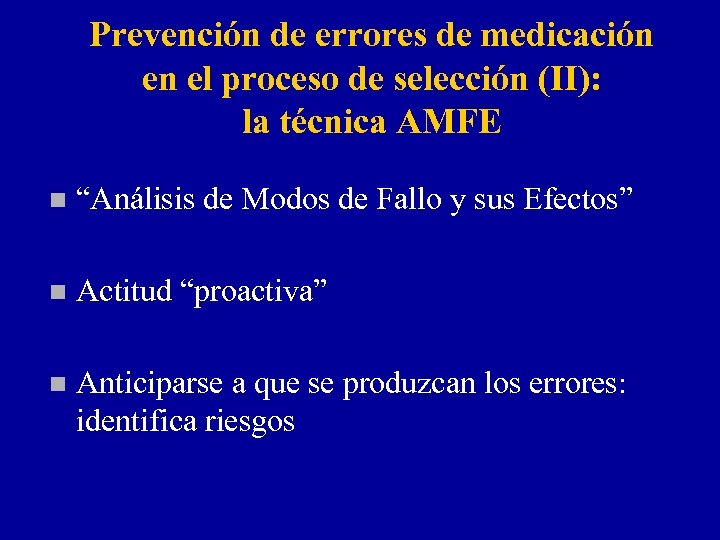 Prevención de errores de medicación en el proceso de selección (II): la técnica AMFE

“Análisis de Modos de Fallo y sus Efectos”

Actitud “proactiva”

Anticiparse a que se produzcan los errores: identifica riesgos